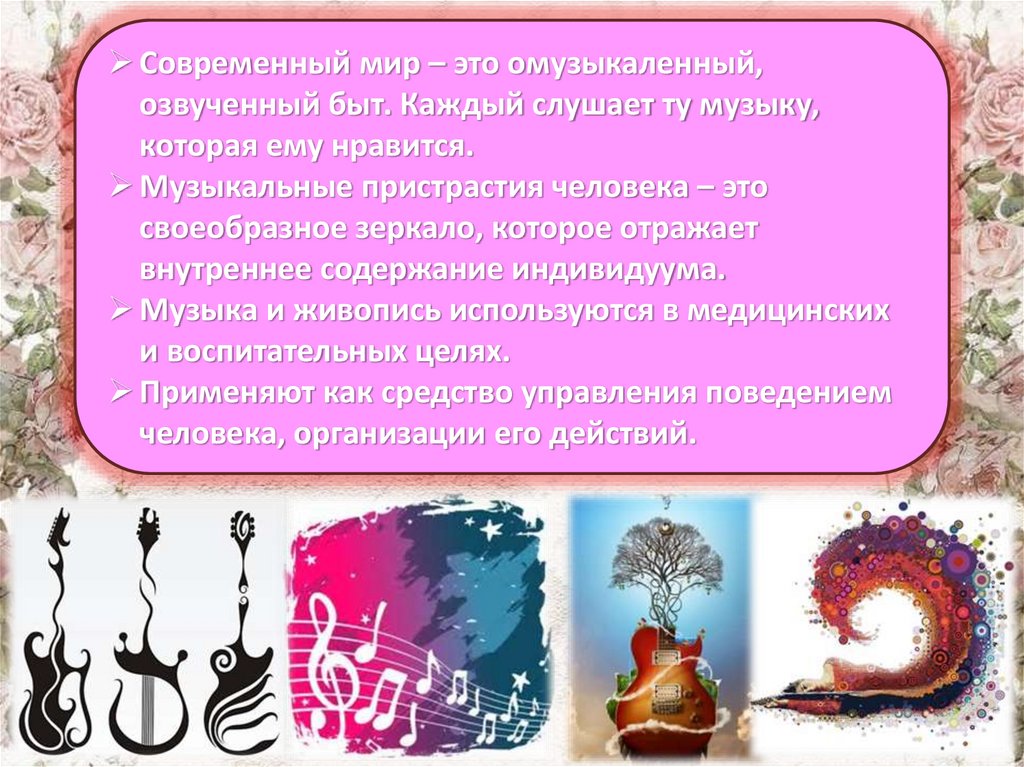 ➢ Современный мир – это омузыкаленный, озвученный быт. Каждый слушает ту музыку, которая ему нравится.
➢ Музыкальные пристрастия человека – это своеобразное зеркало, которое отражает внутреннее содержание индивидуума.
➢ Музыка и живопись используются в медицинских и воспитательных целях.
➢ Применяют как средство управления поведением человека, организации его действий.